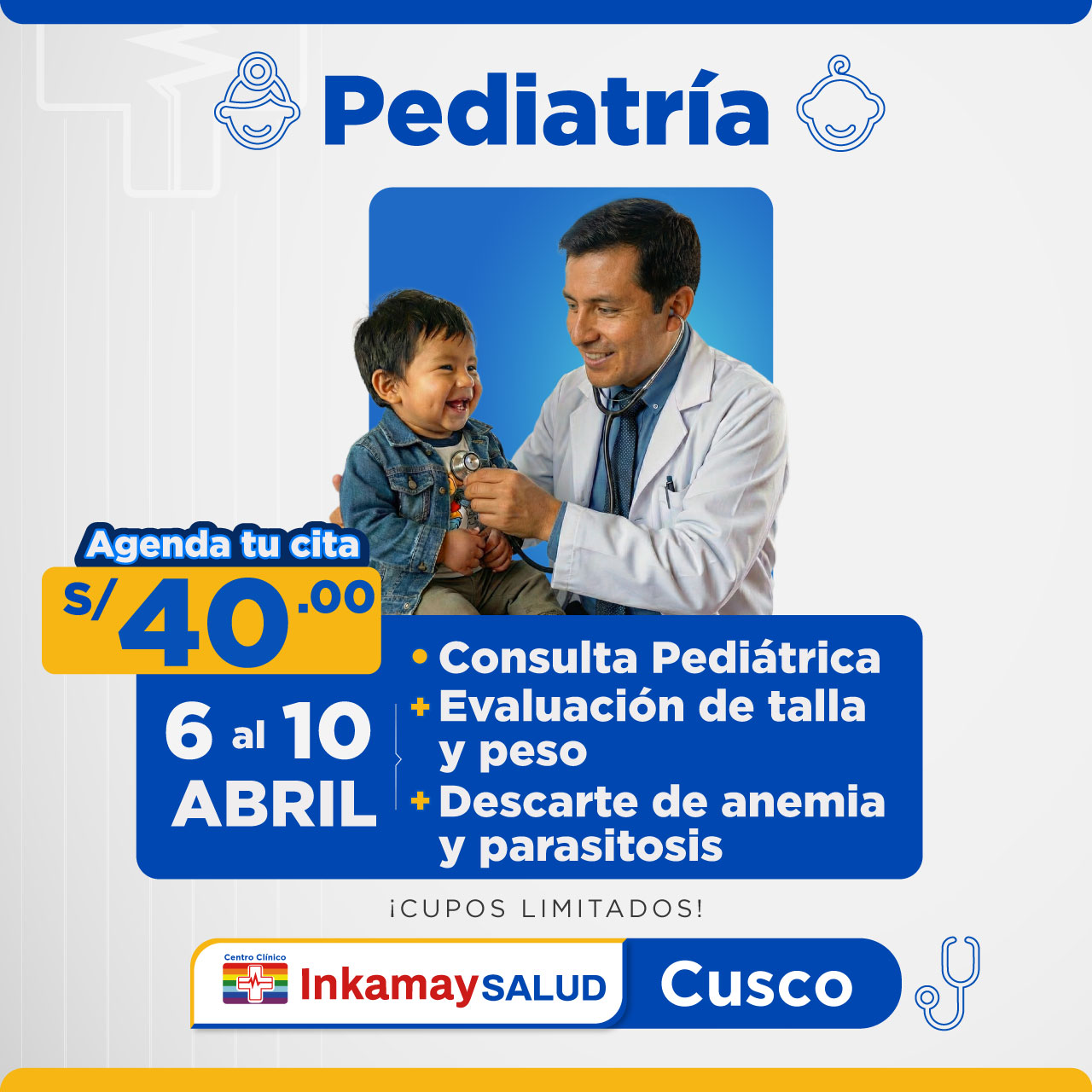 Pediatría

Agenda tu cita
S/ 40.00

6 al 10 ABRIL

• Consulta Pediátrica
+ Evaluación de talla y peso
+ Descarte de anemia y parasitosis

¡CUPOS LIMITADOS!

Centro Clínico
Inkamay SALUD
Cusco